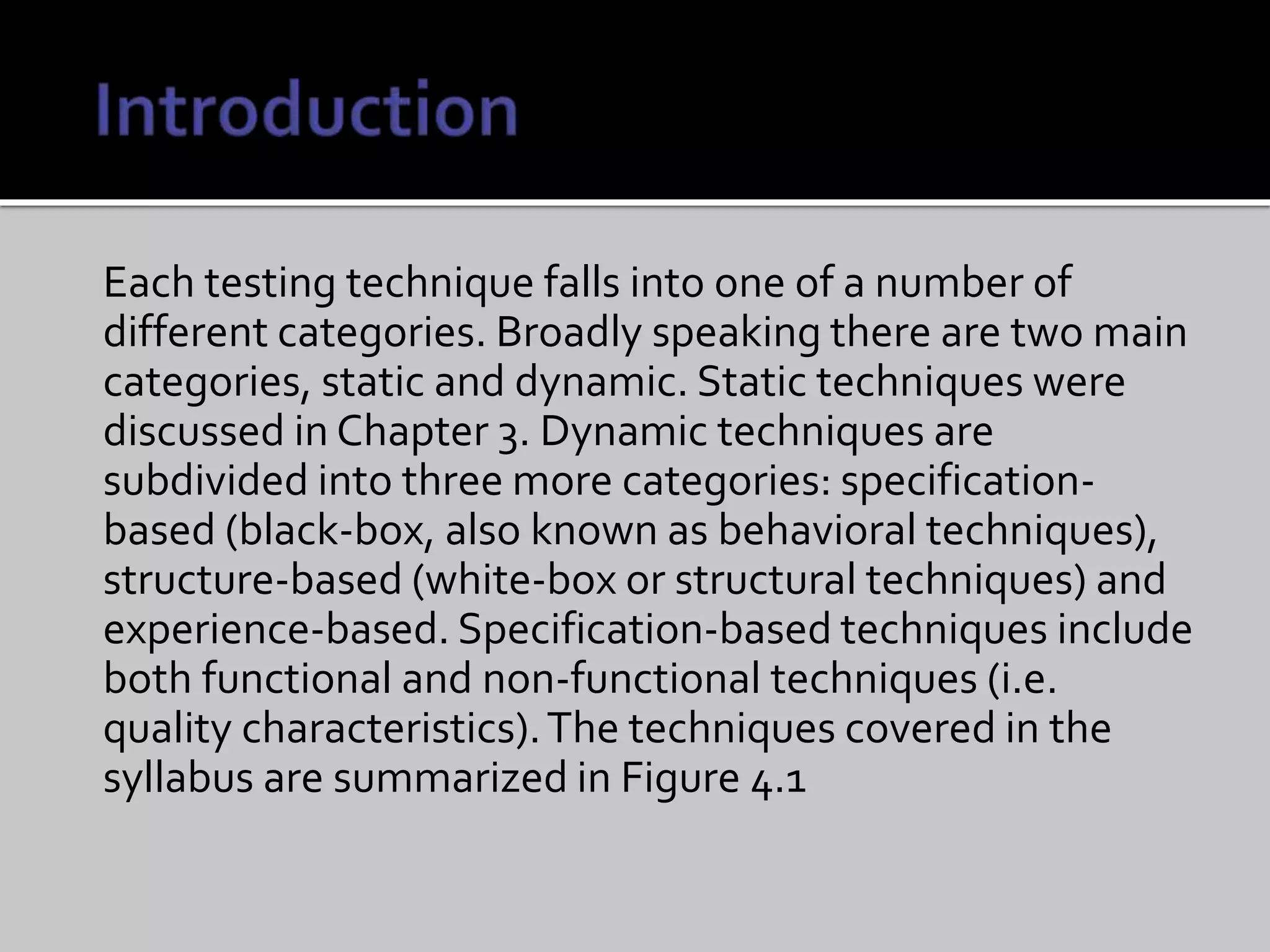 Introduction

Each testing technique falls into one of a number of different categories. Broadly speaking there are two main categories, static and dynamic. Static techniques were discussed in Chapter 3. Dynamic techniques are subdivided into three more categories: specification-based (black-box, also known as behavioral techniques), structure-based (white-box or structural techniques) and experience-based. Specification-based techniques include both functional and non-functional techniques (i.e. quality characteristics). The techniques covered in the syllabus are summarized in Figure 4.1